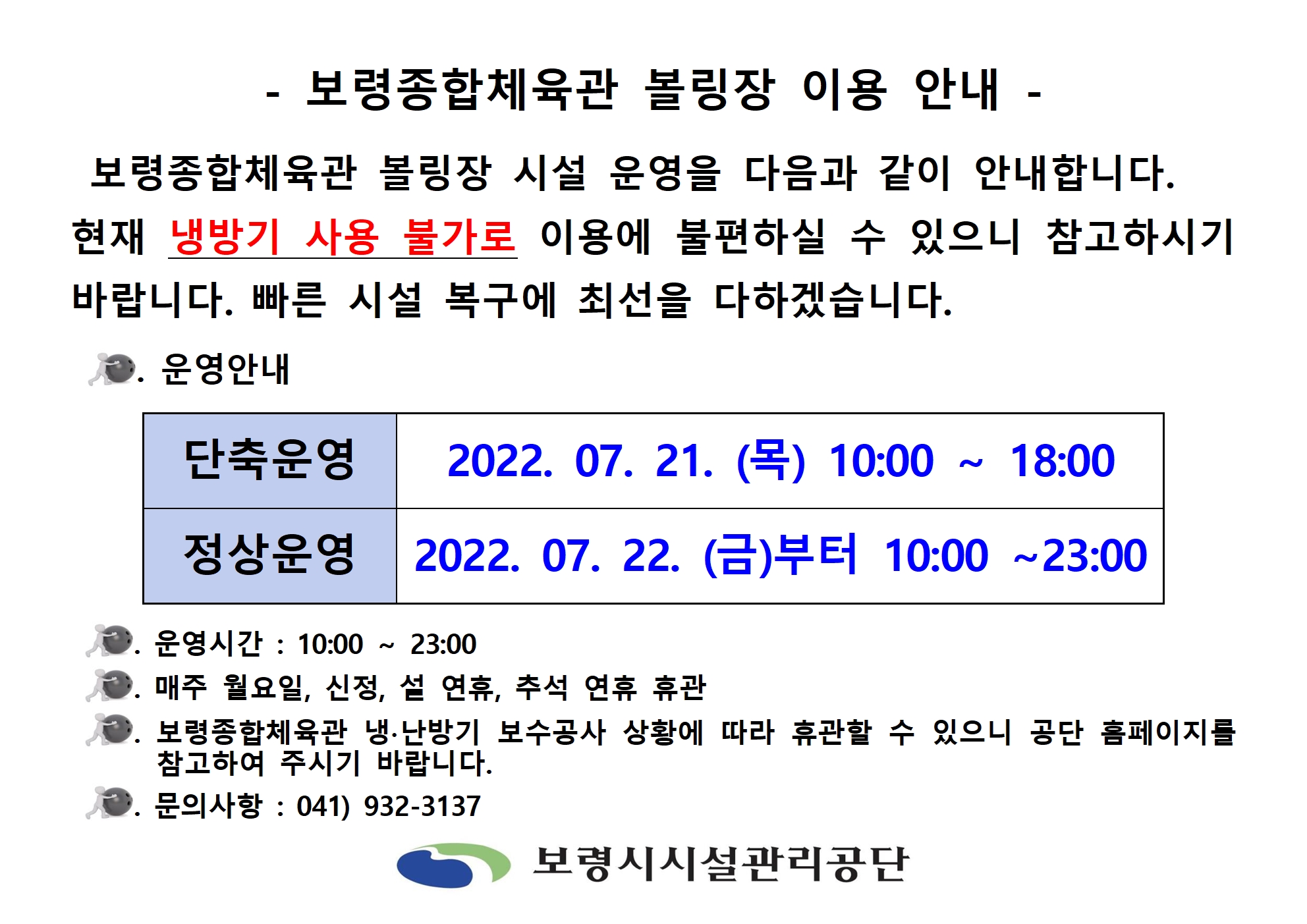 - 보령종합체육관 볼링장 이용 안내 -

보령종합체육관 볼링장 시설 운영을 다음과 같이 안내합니다. 현재 냉방기 사용 불가로 이용에 불편하실 수 있으니 참고하시기 바랍니다. 빠른 시설 복구에 최선을 다하겠습니다.

. 운영안내

| 단축운영 | 2022. 07. 21. (목) 10:00 ~ 18:00 |
|---|---|
| 정상운영 | 2022. 07. 22. (금)부터 10:00 ~23:00 |

. 운영시간 : 10:00 ~ 23:00

. 매주 월요일, 신정, 설 연휴, 추석 연휴 휴관

. 보령종합체육관 냉·난방기 보수공사 상황에 따라 휴관할 수 있으니 공단 홈페이지를 참고하여 주시기 바랍니다.

. 문의사항 : 041) 932-3137

보령시시설관리공단